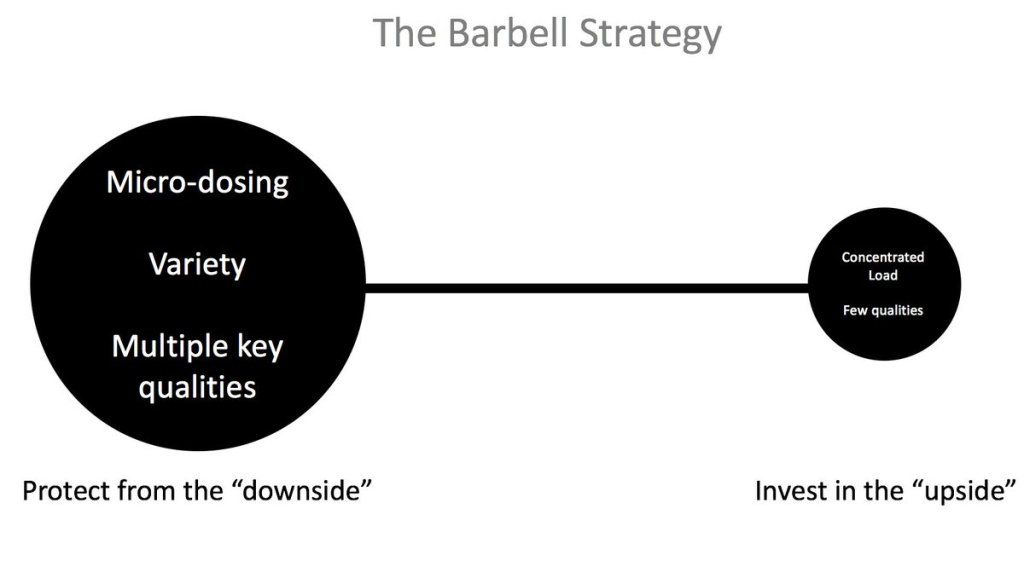 The Barbell Strategy

Micro-dosing

Variety

Multiple key qualities

Concentrated Load

Few qualities

Protect from the “downside”

Invest in the “upside”